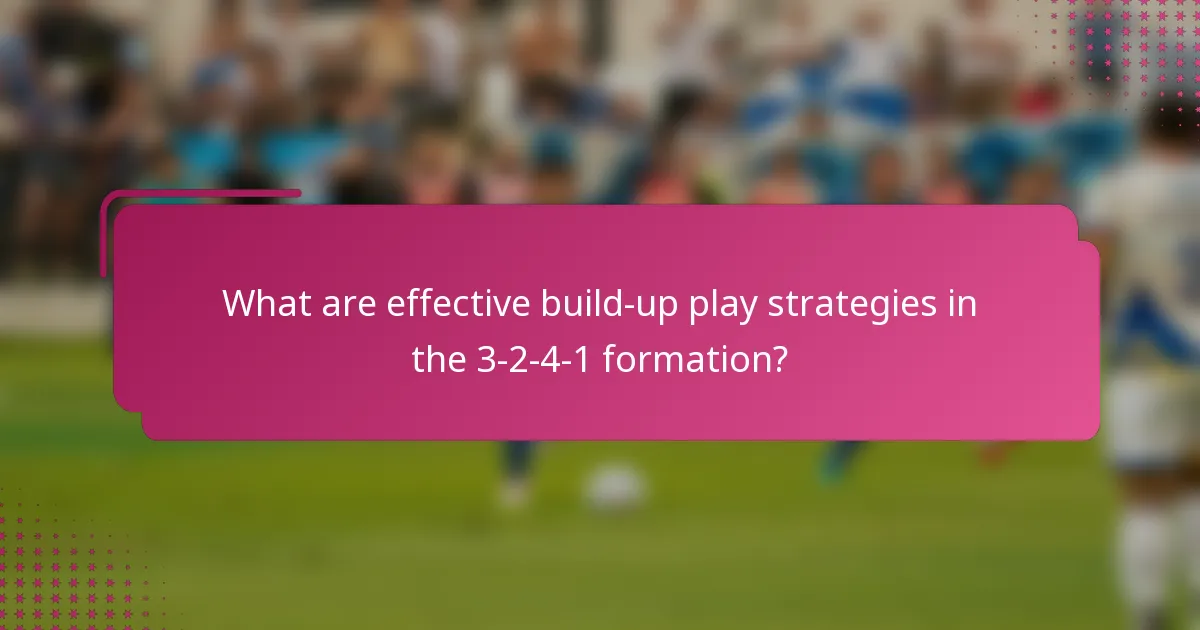 What are effective build-up play strategies in the 3-2-4-1 formation?